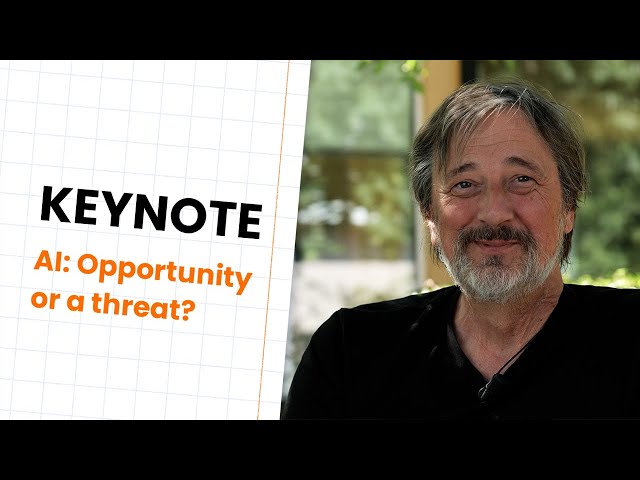 KEYNOTE

AI: Opportunity or a threat?